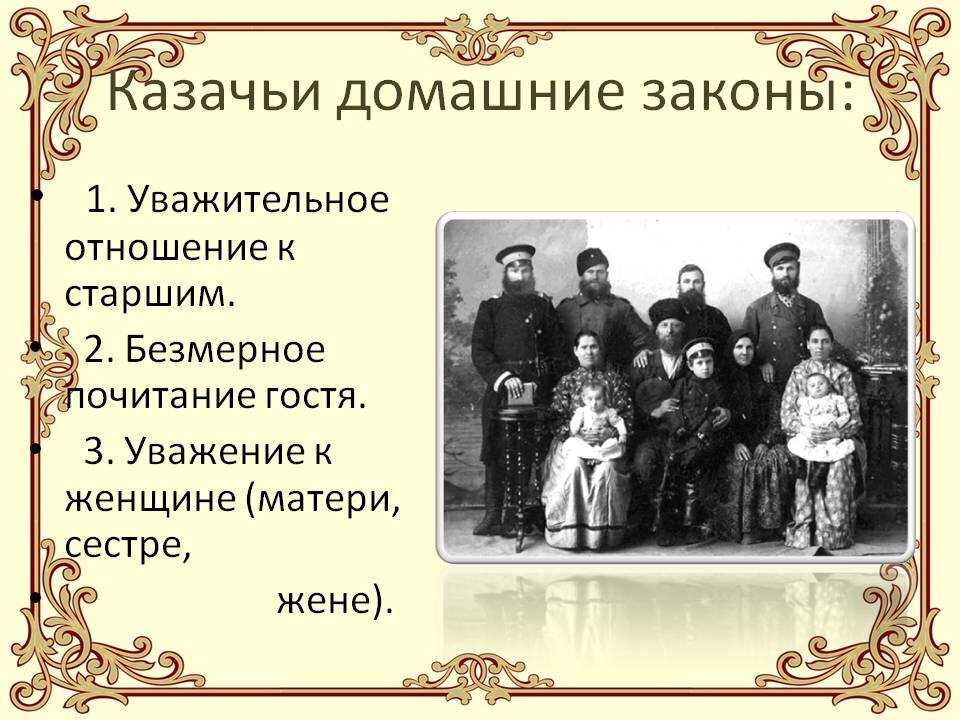 Казачьи домашние законы:

• 1. Уважительное отношение к старшим.

• 2. Безмерное почитание гостя.

• 3. Уважение к женщине (матери, сестре,

• жене).